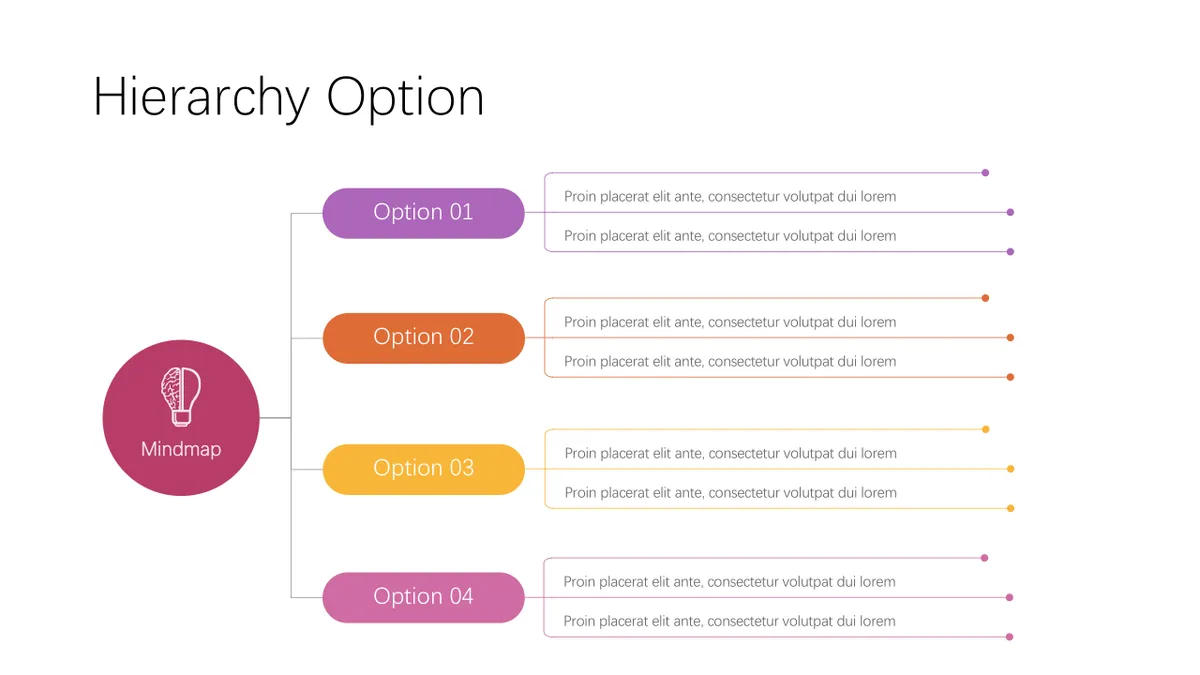 Hierarchy Option

Mindmap

Option 01

Proin placerat elit ante, consectetur volutpat dui lorem

Proin placerat elit ante, consectetur volutpat dui lorem

Option 02

Proin placerat elit ante, consectetur volutpat dui lorem

Proin placerat elit ante, consectetur volutpat dui lorem

Option 03

Proin placerat elit ante, consectetur volutpat dui lorem

Proin placerat elit ante, consectetur volutpat dui lorem

Option 04

Proin placerat elit ante, consectetur volutpat dui lorem

Proin placerat elit ante, consectetur volutpat dui lorem